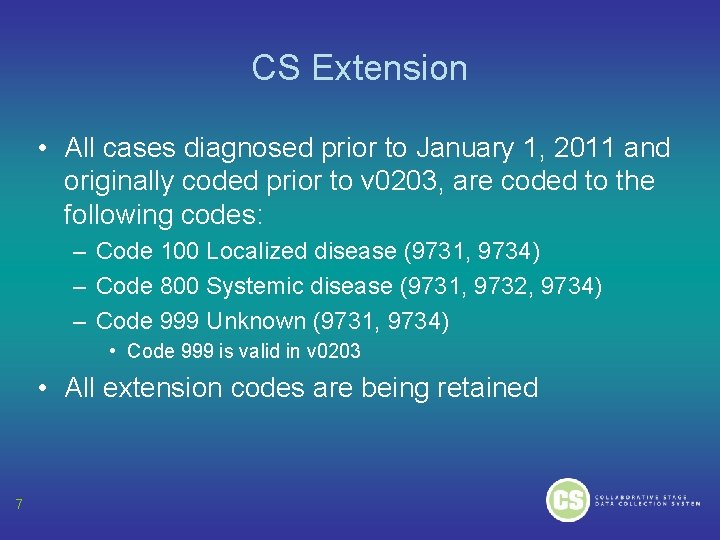 CS Extension

• All cases diagnosed prior to January 1, 2011 and originally coded prior to v0203, are coded to the following codes:
– Code 100 Localized disease (9731, 9734)
– Code 800 Systemic disease (9731, 9732, 9734)
– Code 999 Unknown (9731, 9734)
• Code 999 is valid in v0203

• All extension codes are being retained

7

CS COLLABORATIVE STAGE DATA COLLECTION SYSTEM